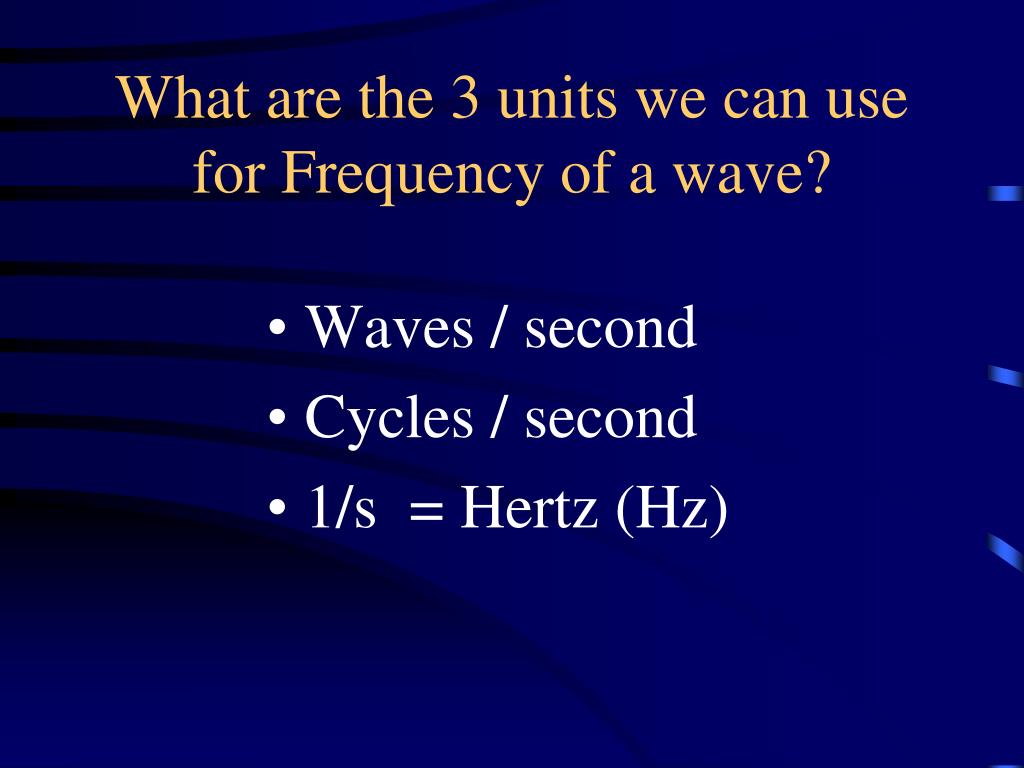 What are the 3 units we can use for Frequency of a wave?

• Waves / second
• Cycles / second
• 1/s = Hertz (Hz)